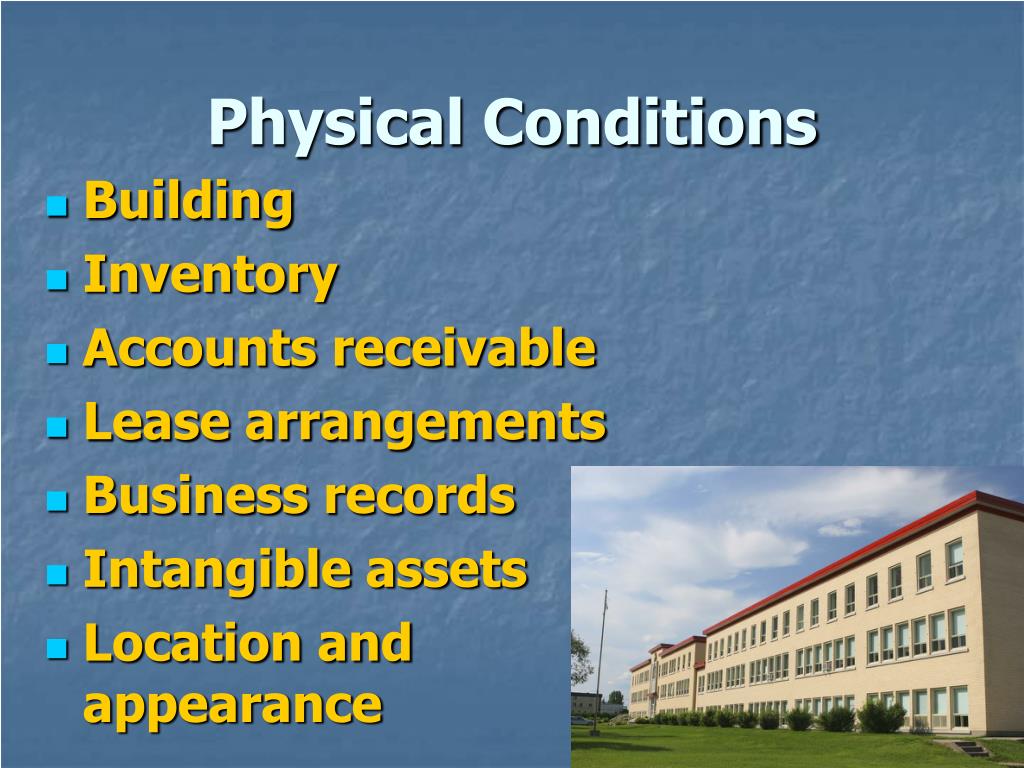 Physical Conditions

- Building
- Inventory
- Accounts receivable
- Lease arrangements
- Business records
- Intangible assets
- Location and appearance